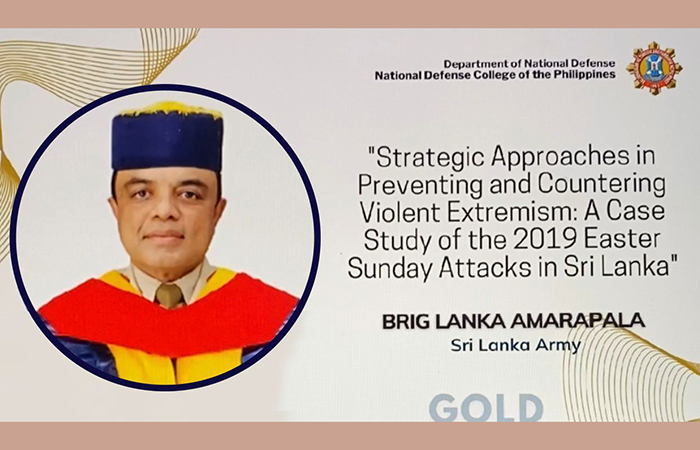 Department of National Defense
National Defense College of the Philippines

"Strategic Approaches in Preventing and Countering Violent Extremism: A Case Study of the 2019 Easter Sunday Attacks in Sri Lanka"

BRIG LANKA AMARAPALA
Sri Lanka Army

GOLD